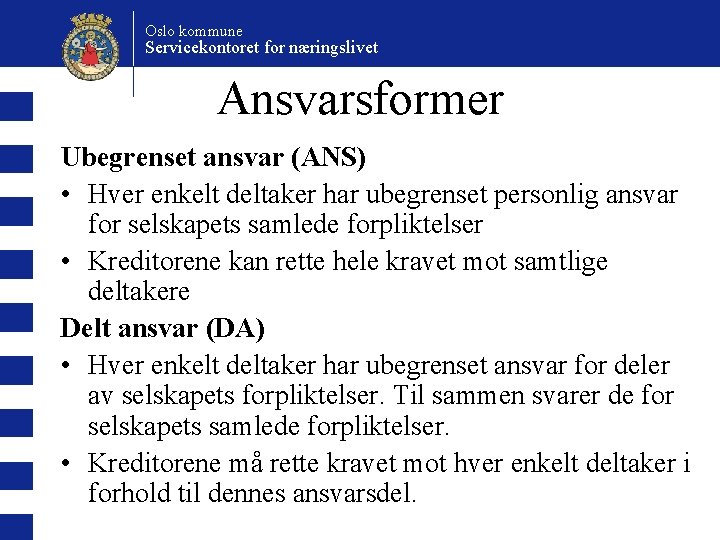 Oslo kommune
Servicekontoret for næringslivet

Ansvarsformer

Ubegrenset ansvar (ANS)

• Hver enkelt deltaker har ubegrenset personlig ansvar for selskapets samlede forpliktelser

• Kreditorene kan rette hele kravet mot samtlige deltakere

Delt ansvar (DA)

• Hver enkelt deltaker har ubegrenset ansvar for deler av selskapets forpliktelser. Til sammen svarer de for selskapets samlede forpliktelser.

• Kreditorene må rette kravet mot hver enkelt deltaker i forhold til dennes ansvarsdel.